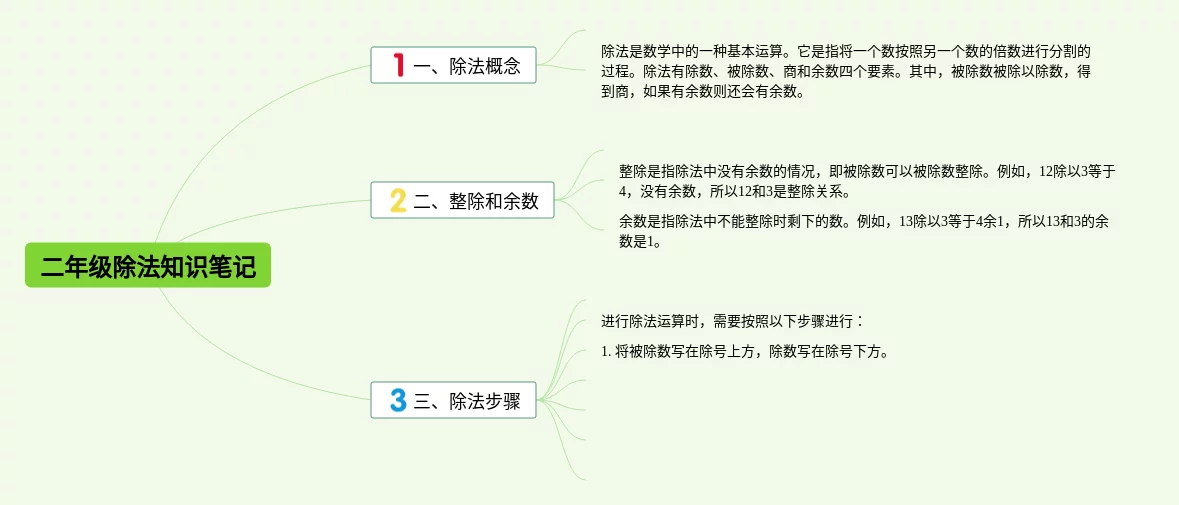 二年级除法知识笔记

1 一、除法概念

除法是数学中的一种基本运算。它是指将一个数按照另一个数的倍数进行分割的过程。除法有除数、被除数、商和余数四个要素。其中，被除数被除以除数，得到商，如果有余数则还会有余数。

2 二、整除和余数

整除是指除法中没有余数的情况，即被除数可以被除数整除。例如，12除以3等于4，没有余数，所以12和3是整除关系。

余数是指除法中不能整除时剩下的数。例如，13除以3等于4余1，所以13和3的余数是1。

3 三、除法步骤

进行除法运算时，需要按照以下步骤进行：

1. 将被除数写在除号上方，除数写在除号下方。